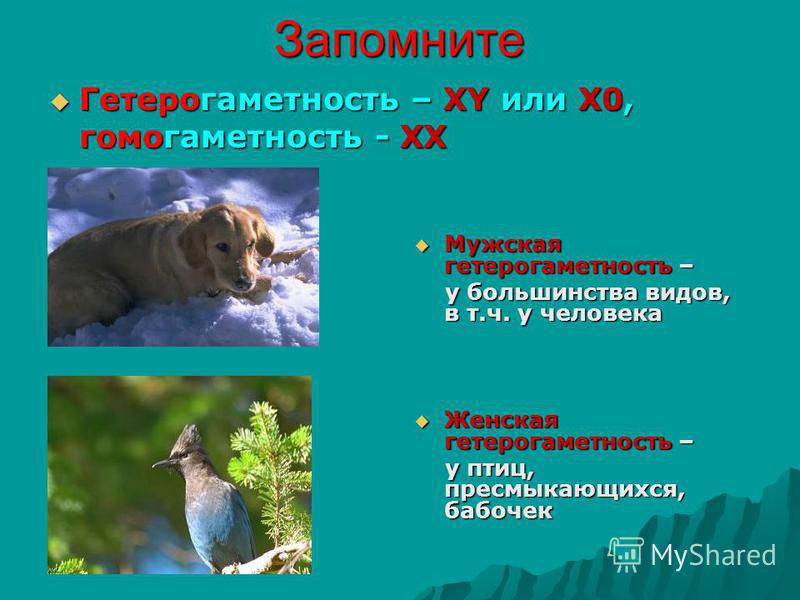 Запомните

Гетерогаметность – XY или X0, гомогаметность - XX

Мужская гетерогаметность –
у большинства видов, в т.ч. у человека

Женская гетерогаметность –
у птиц, пресмыкающихся, бабочек

MyShared